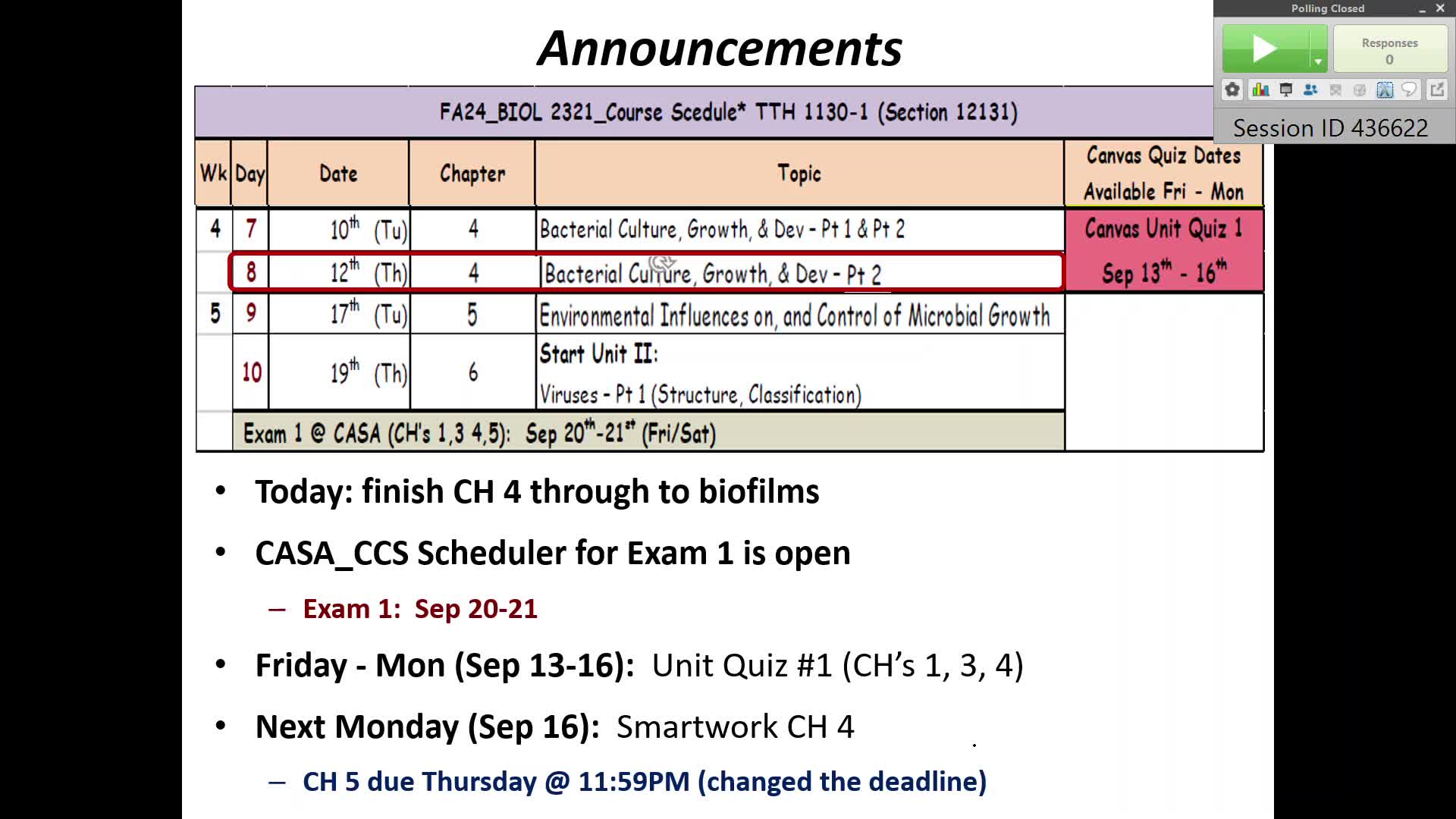 Polling Closed

Responses
0

Session ID 436622

Announcements

FA24_BIOL 2321_Course Scedule* TTH 1130-1 (Section 12131)

| Wk | Day | Date | Chapter | Topic | Canvas Quiz Dates Available Fri - Mon |
|---|---|---|---|---|---|
| 4 | 7 | $10^{th}$ (Tu) | 4 | Bacterial Culture, Growth, & Dev - Pt 1 & Pt 2 | Canvas Unit Quiz 1 Sep $13^{th}$ - $16^{th}$ |
| | 8 | $12^{th}$ (Th) | 4 | Bacterial Culture, Growth, & Dev - Pt 2 | |
| 5 | 9 | $17^{th}$ (Tu) | 5 | Environmental Influences on, and Control of Microbial Growth | |
| | 10 | $19^{th}$ (Th) | 6 | Start Unit II: Viruses - Pt 1 (Structure, Classification) | |
| | Exam 1 @ CASA (CH's 1,3 4,5): Sep $20^{th}$-$21^{st}$ (Fri/Sat) | | | | |

• Today: finish CH 4 through to biofilms

• CASA_CCS Scheduler for Exam 1 is open

– Exam 1: Sep 20-21

• Friday - Mon (Sep 13-16): Unit Quiz #1 (CH's 1, 3, 4)

• Next Monday (Sep 16): Smartwork CH 4

– CH 5 due Thursday @ 11:59PM (changed the deadline)